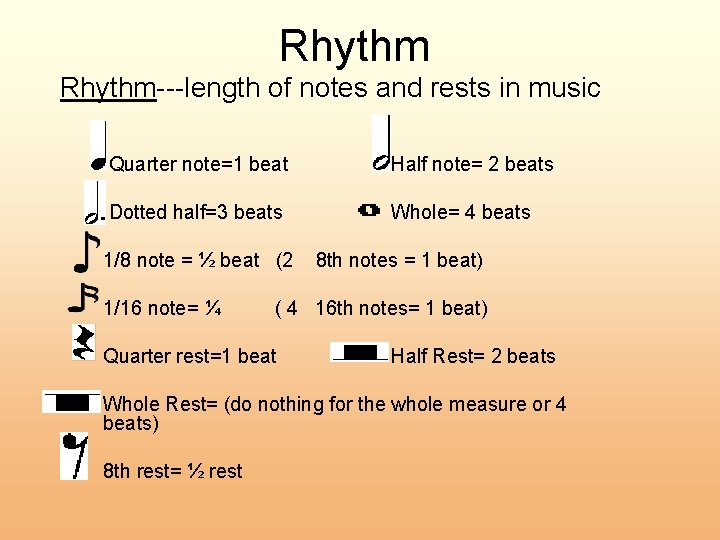 Rhythm

Rhythm---length of notes and rests in music

Quarter note=1 beat

Half note= 2 beats

Dotted half=3 beats

Whole= 4 beats

1/8 note = ½ beat (2 8th notes = 1 beat)

1/16 note= ¼ ( 4 16th notes= 1 beat)

Quarter rest=1 beat

Half Rest= 2 beats

Whole Rest= (do nothing for the whole measure or 4 beats)

8th rest= ½ rest